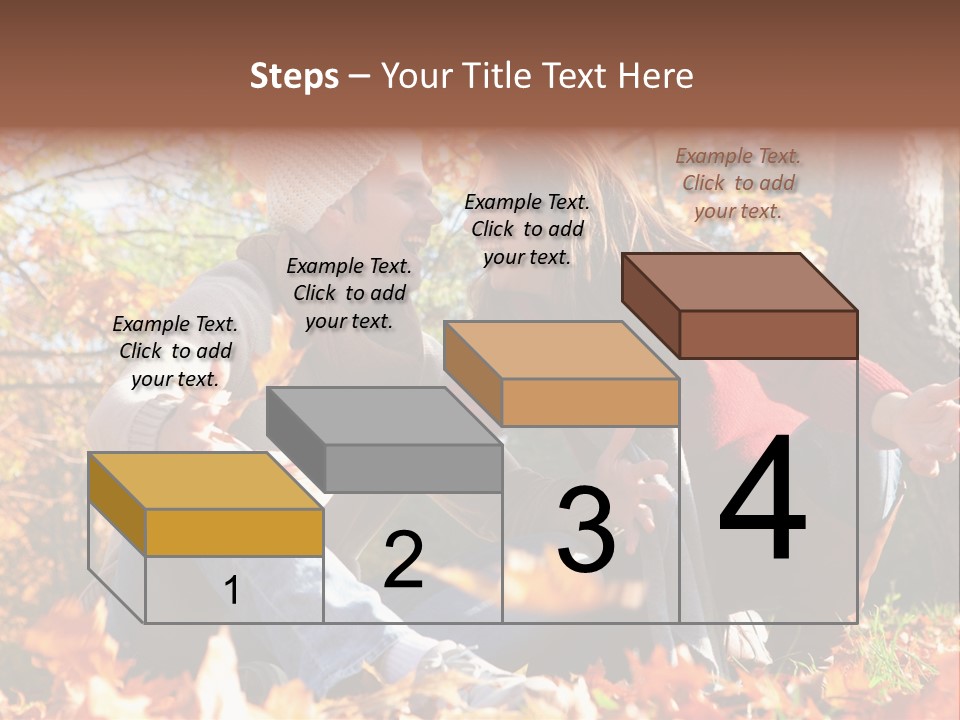 Steps – Your Title Text Here

Example Text. Click to add your text.

Example Text. Click to add your text.

Example Text. Click to add your text.

Example Text. Click to add your text.

1

2

3

4